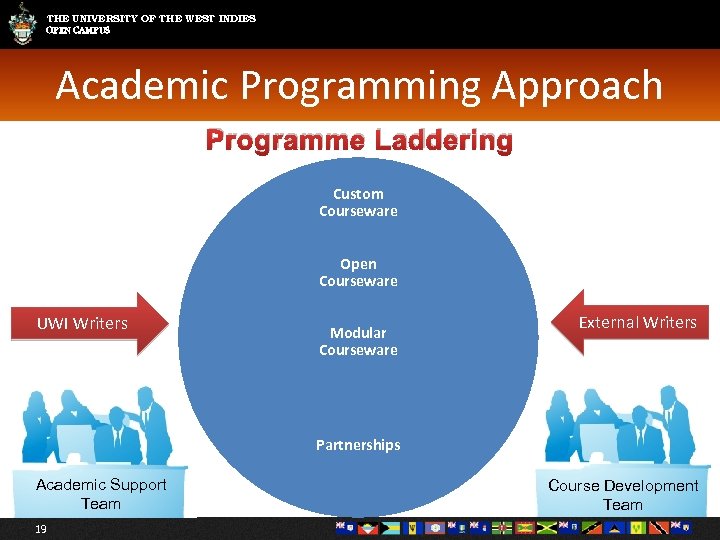 THE UNIVERSITY OF THE WEST INDIES
OPEN CAMPUS

Academic Programming Approach

Programme Laddering

Custom Courseware

Open Courseware

Modular Courseware

Partnerships

UWI Writers

External Writers

Academic Support Team

Course Development Team

19